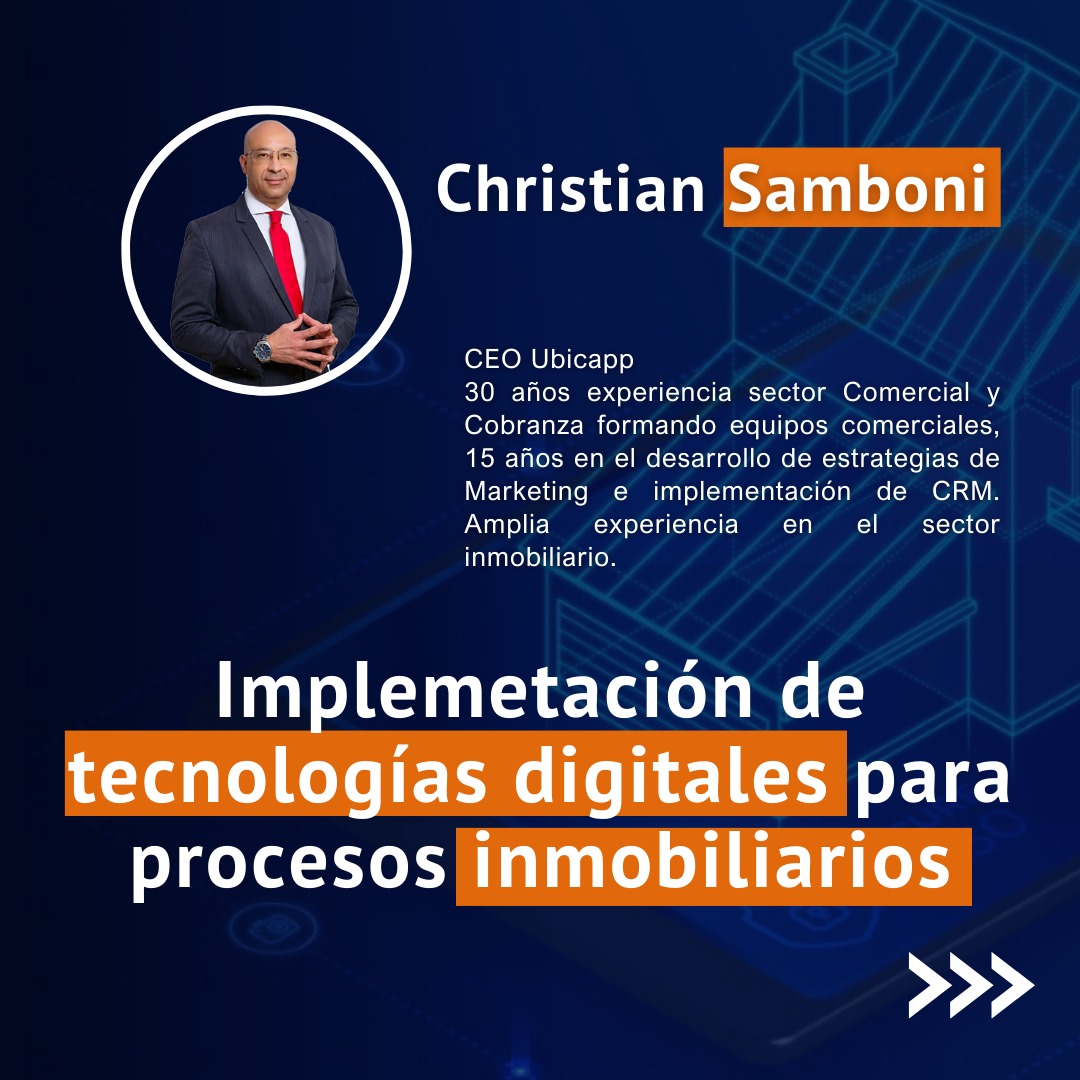 Christian Samboni

CEO Ubicapp
30 años experiencia sector Comercial y Cobranza formando equipos comerciales, 15 años en el desarrollo de estrategias de Marketing e implementación de CRM. Amplia experiencia en el sector inmobiliario.

Implemetación de tecnologías digitales para procesos inmobiliarios